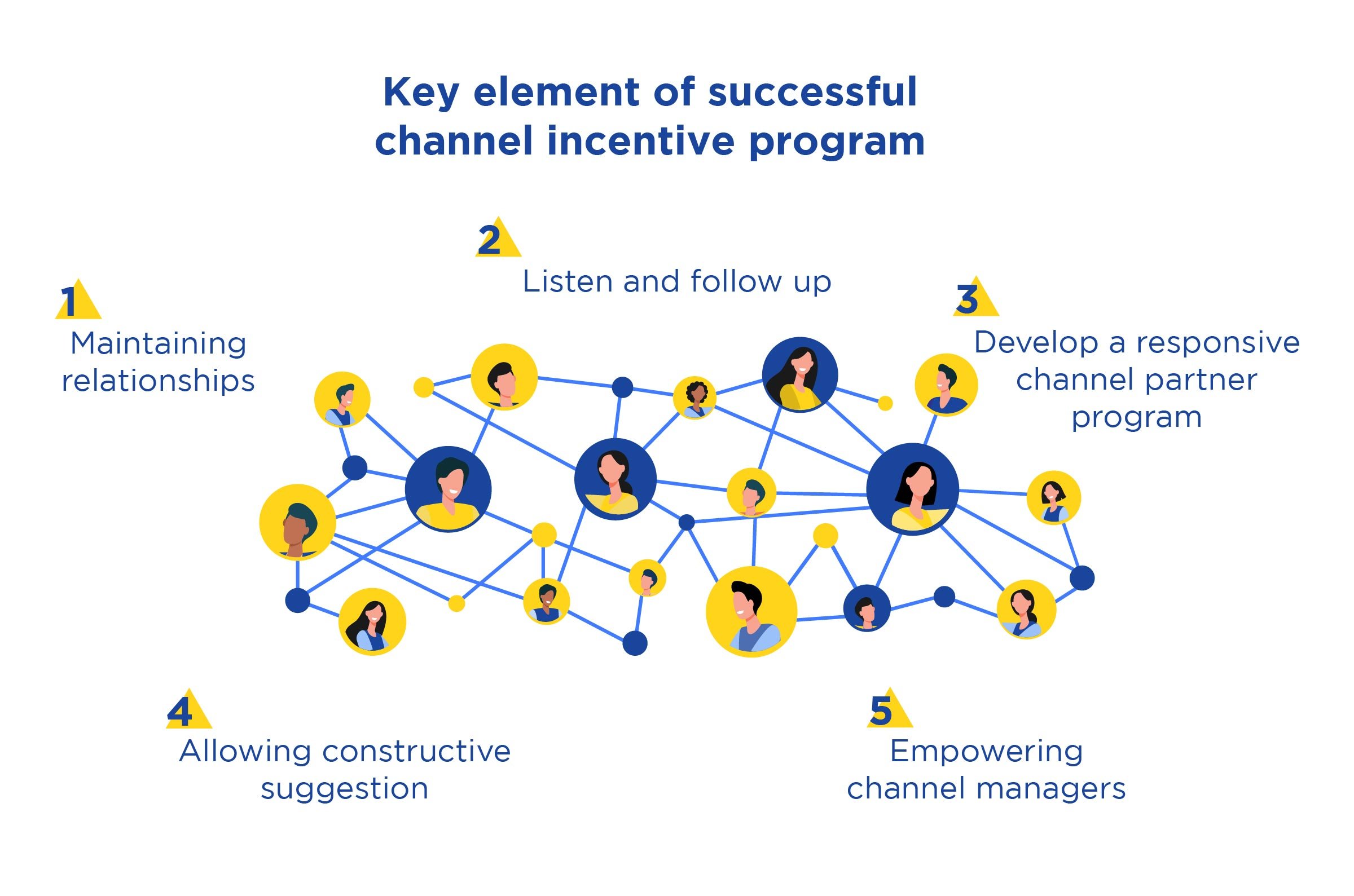 Key element of successful channel incentive program

1
Maintaining relationships

2
Listen and follow up

3
Develop a responsive channel partner program

4
Allowing constructive suggestion

5
Empowering channel managers